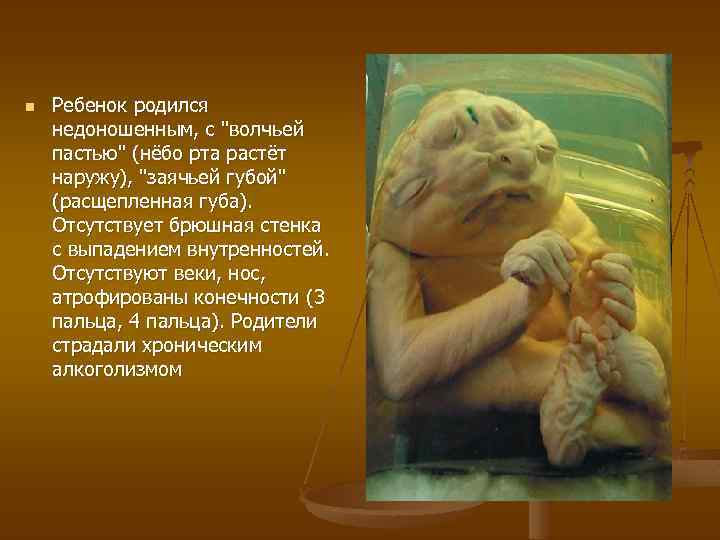 Ребенок родился недоношенным, с "волчьей пастью" (нёбо рта растёт наружу), "заячьей губой" (расщепленная губа). Отсутствует брюшная стенка с выпадением внутренностей. Отсутствуют веки, нос, атрофированы конечности (3 пальца, 4 пальца). Родители страдали хроническим алкоголизмом